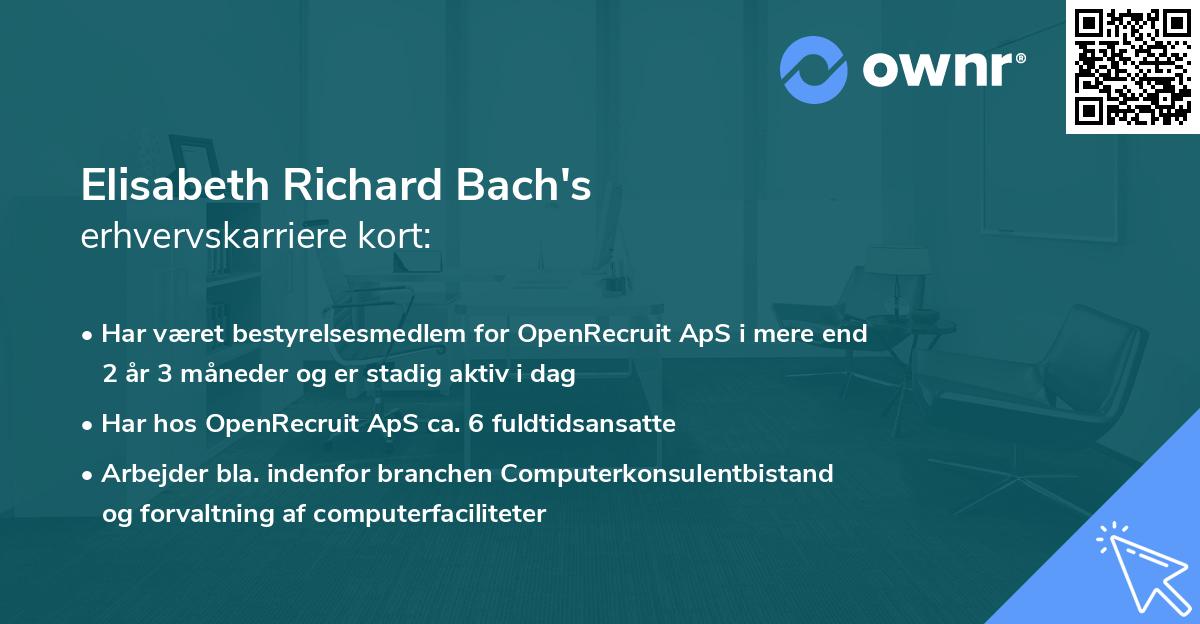 ownr®

Elisabeth Richard Bach's
erhvervskarriere kort:

• Har været bestyrelsesmedlem for OpenRecruit ApS i mere end 2 år 3 måneder og er stadig aktiv i dag

• Har hos OpenRecruit ApS ca. 6 fuldtidsansatte

• Arbejder bla. indenfor branchen Computerkonsulentbistand og forvaltning af computerfaciliteter